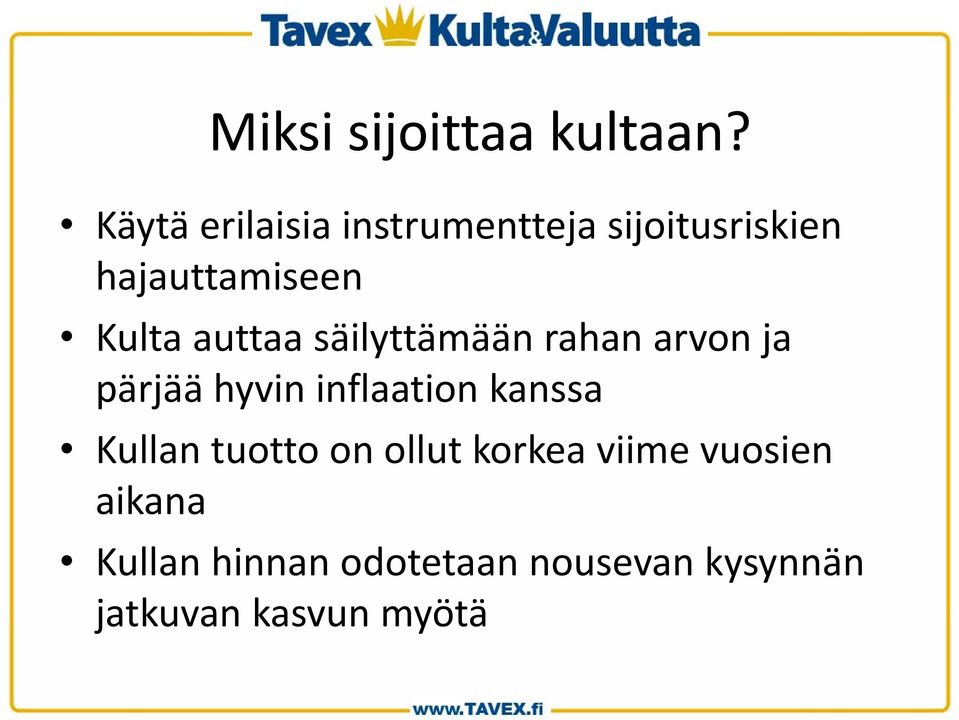 Tavex Kulta&Valuutta

Miksi sijoittaa kultaan?

• Käytä erilaisia instrumentteja sijoitusriskien hajauttamiseen
• Kulta auttaa säilyttämään rahan arvon ja pärjää hyvin inflaation kanssa
• Kullan tuotto on ollut korkea viime vuosien aikana
• Kullan hinnan odotetaan nousevan kysynnän jatkuvan kasvun myötä

www.TAVEX.fi